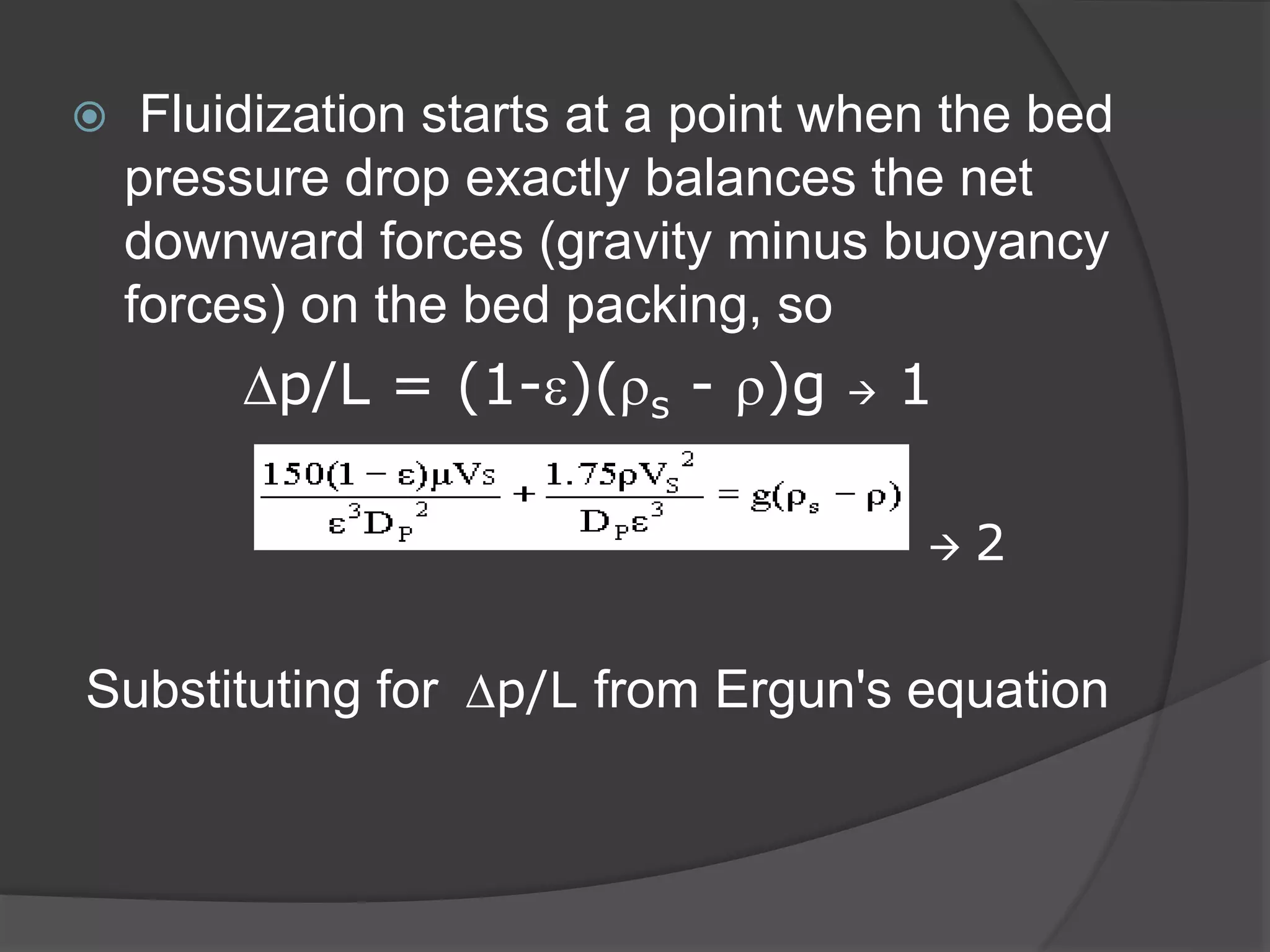 Fluidization starts at a point when the bed pressure drop exactly balances the net downward forces (gravity minus buoyancy forces) on the bed packing, so

$\Delta p/L = (1-\varepsilon)(\rho_s - \rho)g \rightarrow 1$

$\frac{150(1-\varepsilon)\mu V_S}{\varepsilon^3 D_P^2} + \frac{1.75\rho V_S^2}{D_P \varepsilon^3} = g(\rho_s - \rho)$ $\rightarrow 2$

Substituting for $\Delta p/L$ from Ergun's equation